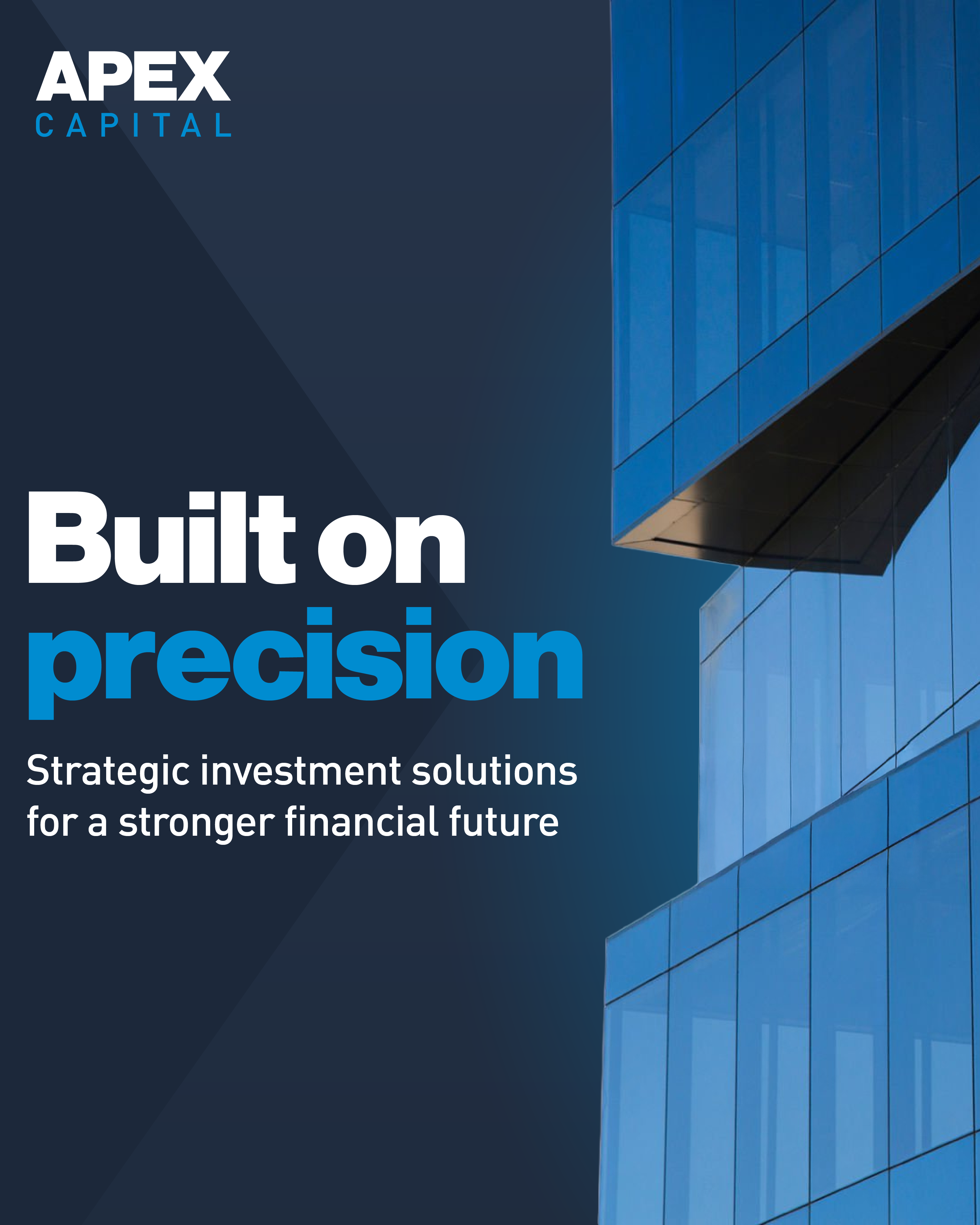 APEX
CAPITAL

Built on
precision

Strategic investment solutions for a stronger financial future